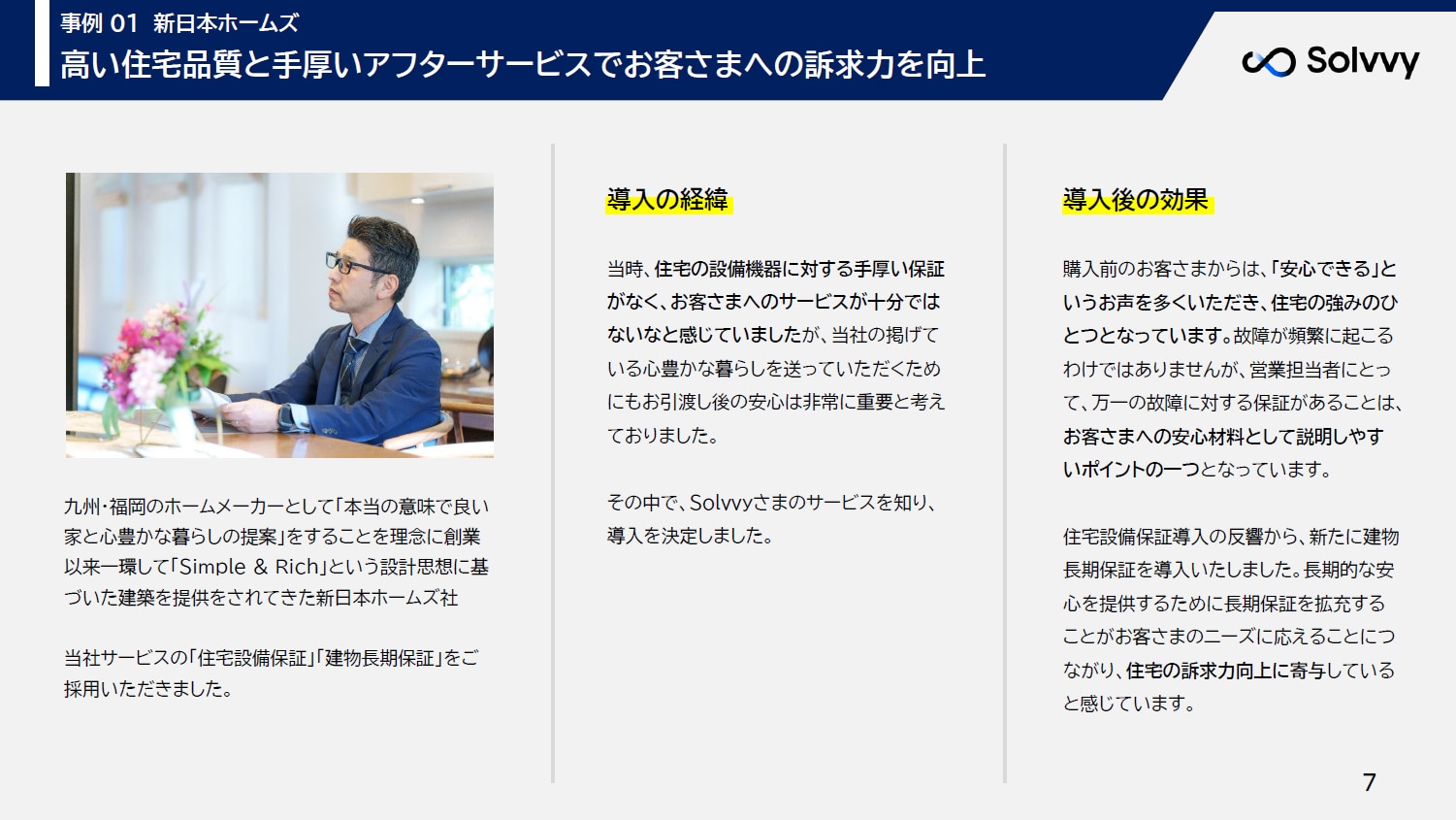 事例 01 新日本ホームズ
高い住宅品質と手厚いアフターサービスでお客さまへの訴求力を向上

Solvvy

九州・福岡のホームメーカーとして「本当の意味で良い家と心豊かな暮らしの提案」をすることを理念に創業以来一環して「Simple & Rich」という設計思想に基づいた建築を提供をされてきた新日本ホームズ社

当社サービスの「住宅設備保証」「建物長期保証」をご採用いただきました。

導入の経緯

当時、住宅の設備機器に対する手厚い保証がなく、お客さまへのサービスが十分ではないなと感じていましたが、当社の掲げている心豊かな暮らしを送っていただくためにもお引渡し後の安心は非常に重要と考えておりました。

その中で、Solvvyさまのサービスを知り、導入を決定しました。

導入後の効果

購入前のお客さまからは、「安心できる」というお声を多くいただき、住宅の強みのひとつとなっています。故障が頻繁に起こるわけではありませんが、営業担当者にとって、万一の故障に対する保証があることは、お客さまへの安心材料として説明しやすいポイントの一つとなっています。

住宅設備保証導入の反響から、新たに建物長期保証を導入いたしました。長期的な安心を提供するために長期保証を拡充することがお客さまのニーズに応えることにつながり、住宅の訴求力向上に寄与していると感じています。

7